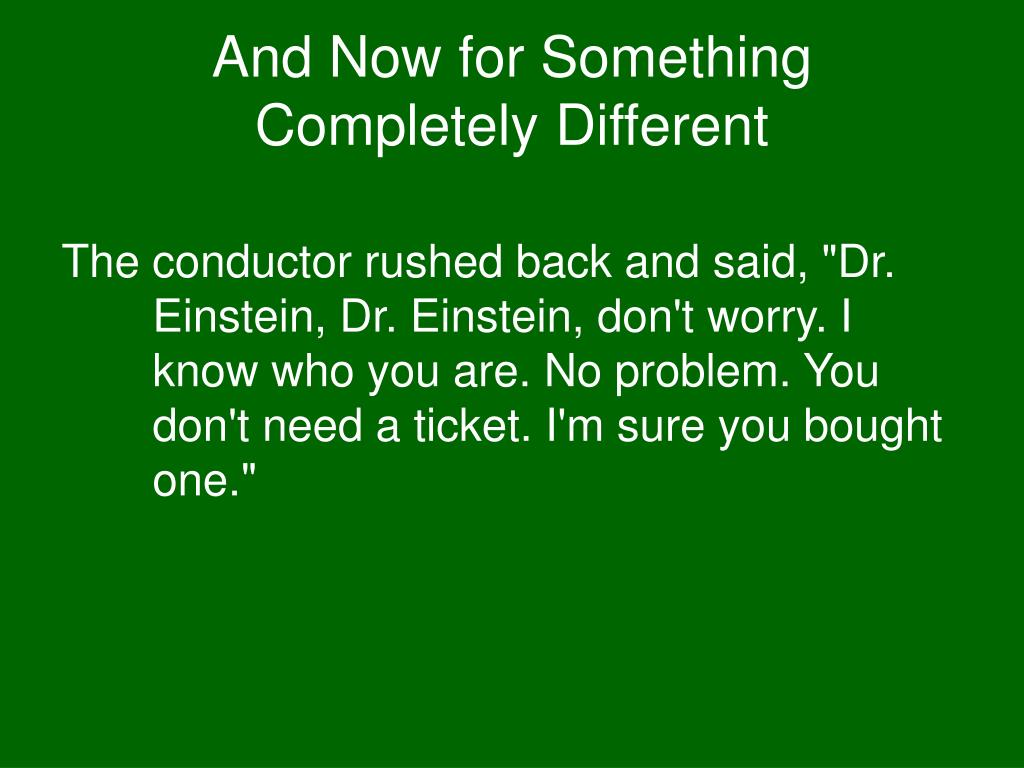 And Now for Something Completely Different

The conductor rushed back and said, "Dr. Einstein, Dr. Einstein, don't worry. I know who you are. No problem. You don't need a ticket. I'm sure you bought one."